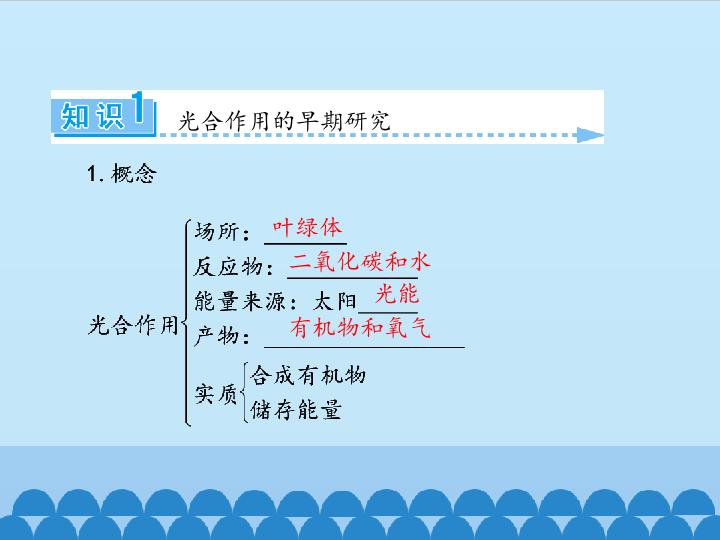 知识1 光合作用的早期研究

1. 概念

光合作用
场所：叶绿体
反应物：二氧化碳和水
能量来源：太阳光能
产物：有机物和氧气
实质
合成有机物
储存能量